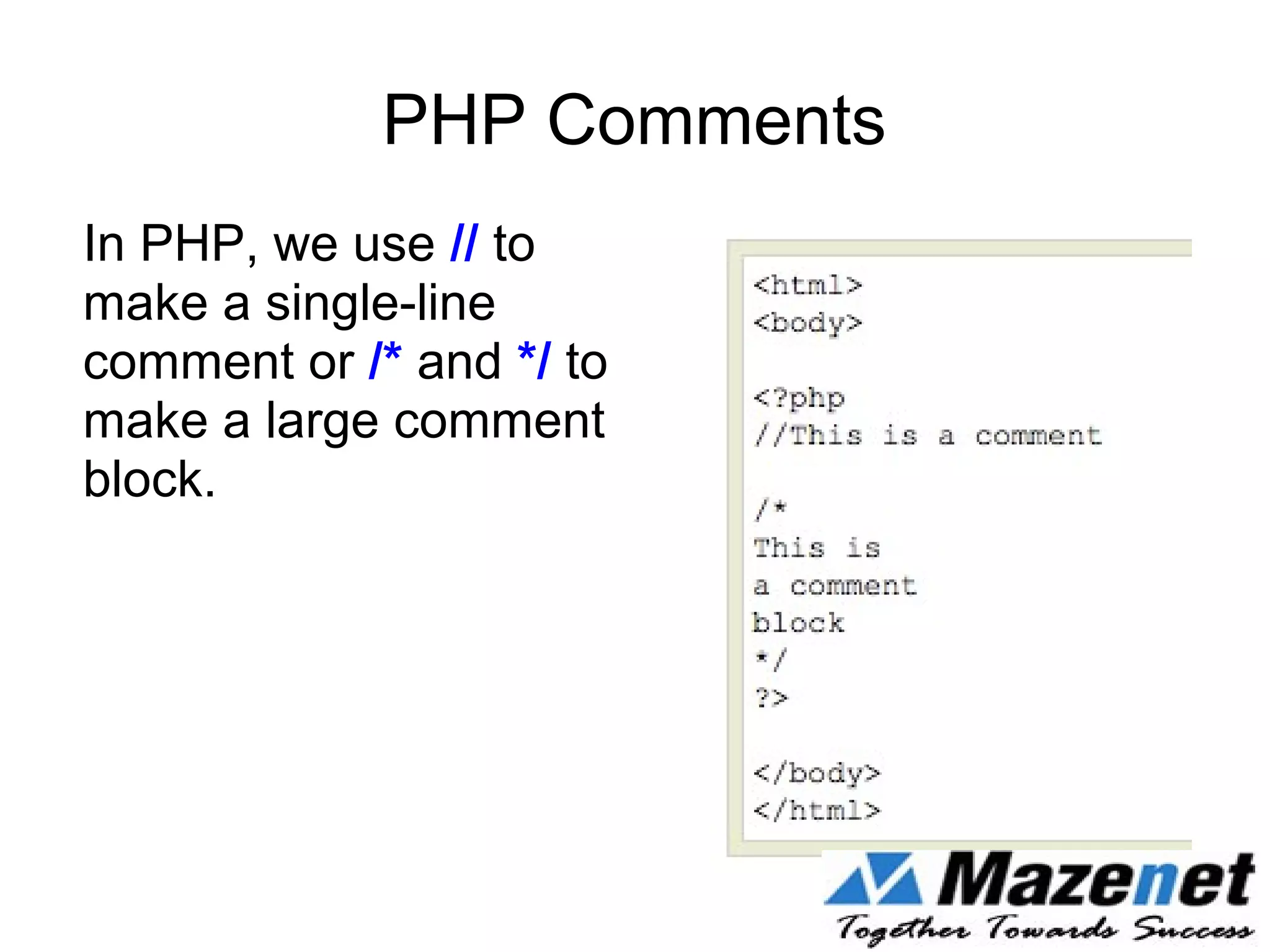 PHP Comments

In PHP, we use // to make a single-line comment or /* and */ to make a large comment block.

<html>
<body>

<?php
//This is a comment

/*
This is
a comment
block
*/
?>

</body>
</html>

Mazenet
Together Towards Success